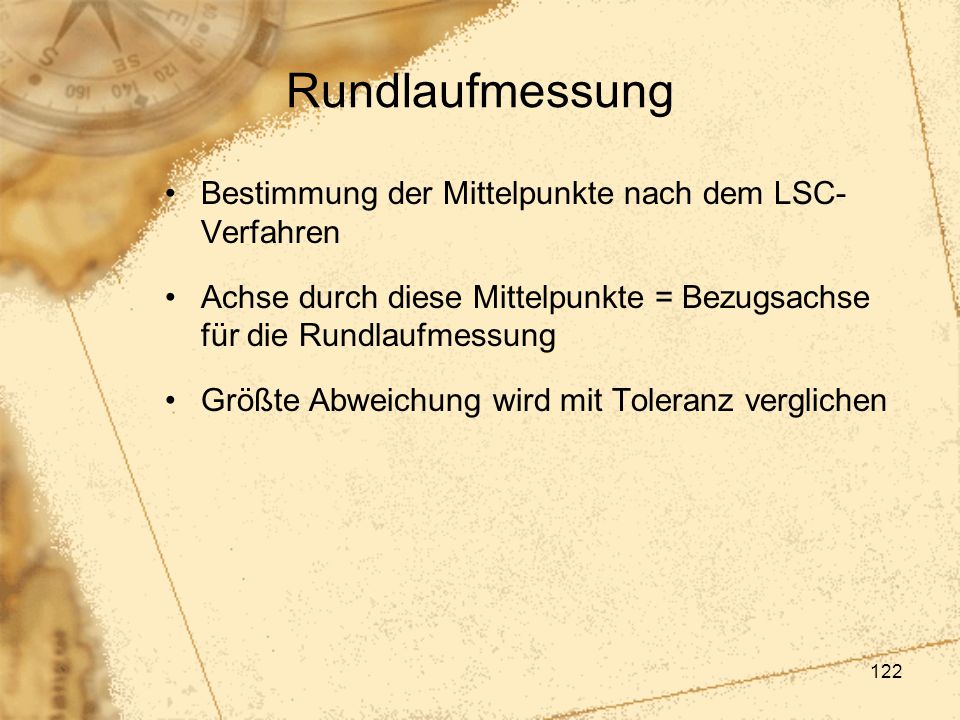 Rundlaufmessung

• Bestimmung der Mittelpunkte nach dem LSC-Verfahren

• Achse durch diese Mittelpunkte = Bezugsachse für die Rundlaufmessung

• Größte Abweichung wird mit Toleranz verglichen

122